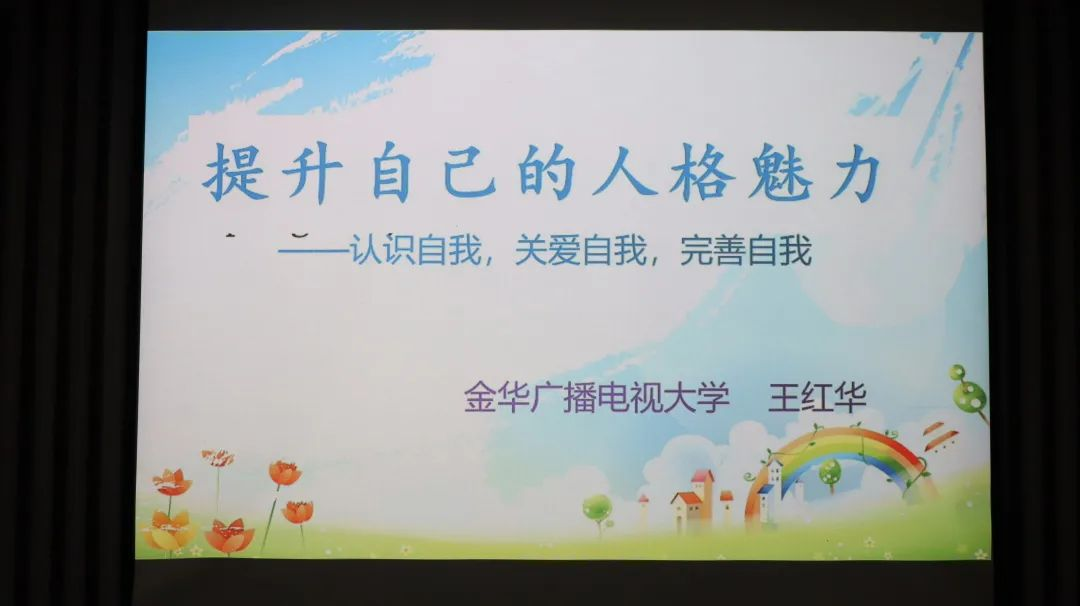 提升自己的人格魅力

——认识自我，关爱自我，完善自我

金华广播电视大学　王红华